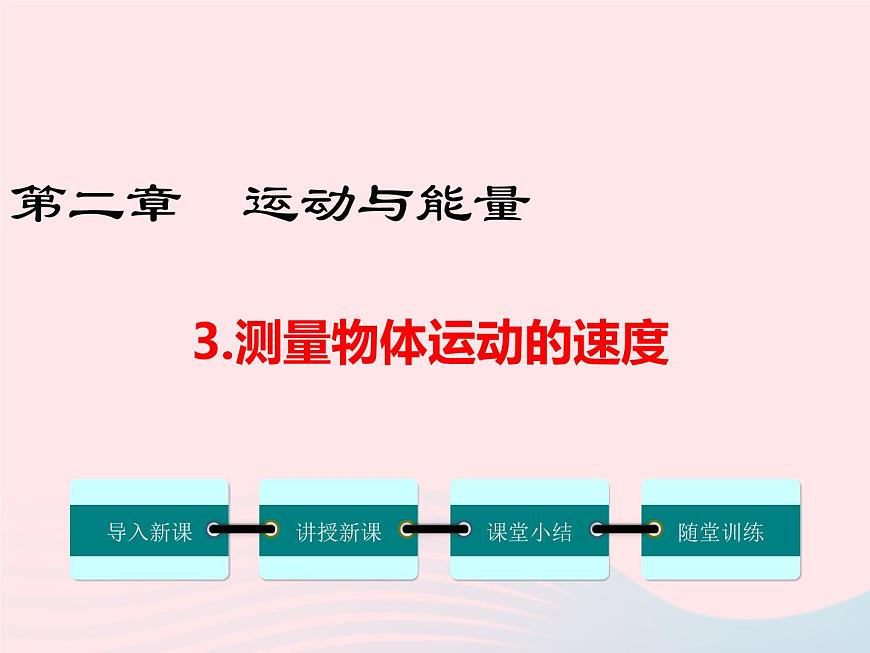 第二章　运动与能量

3.测量物体运动的速度

导入新课

讲授新课

课堂小结

随堂训练